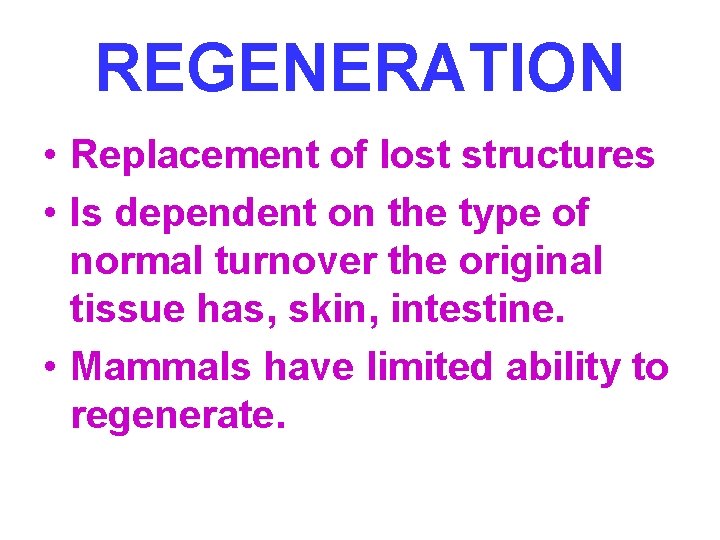 REGENERATION

• Replacement of lost structures
• Is dependent on the type of normal turnover the original tissue has, skin, intestine.
• Mammals have limited ability to regenerate.